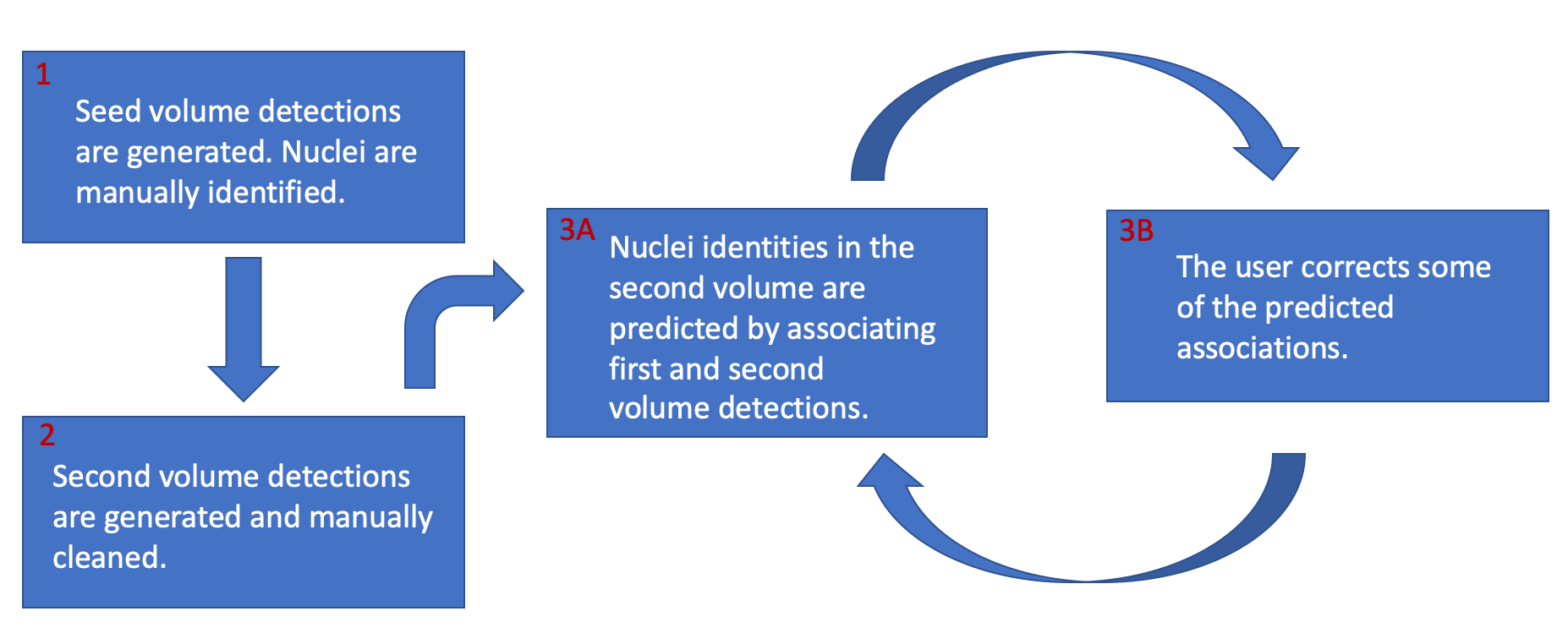 1
Seed volume detections are generated. Nuclei are manually identified.

2
Second volume detections are generated and manually cleaned.

3A
Nuclei identities in the second volume are predicted by associating first and second volume detections.

3B
The user corrects some of the predicted associations.